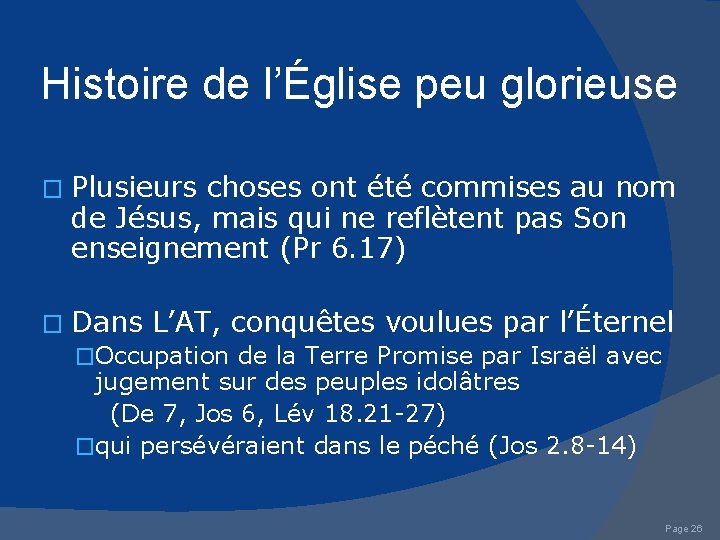 Histoire de l’Église peu glorieuse

□ Plusieurs choses ont été commises au nom de Jésus, mais qui ne reflètent pas Son enseignement (Pr 6.17)

□ Dans L’AT, conquêtes voulues par l’Éternel

□Occupation de la Terre Promise par Israël avec jugement sur des peuples idolâtres (De 7, Jos 6, Lév 18.21-27)

□qui persévéraient dans le péché (Jos 2.8-14)

Page 26